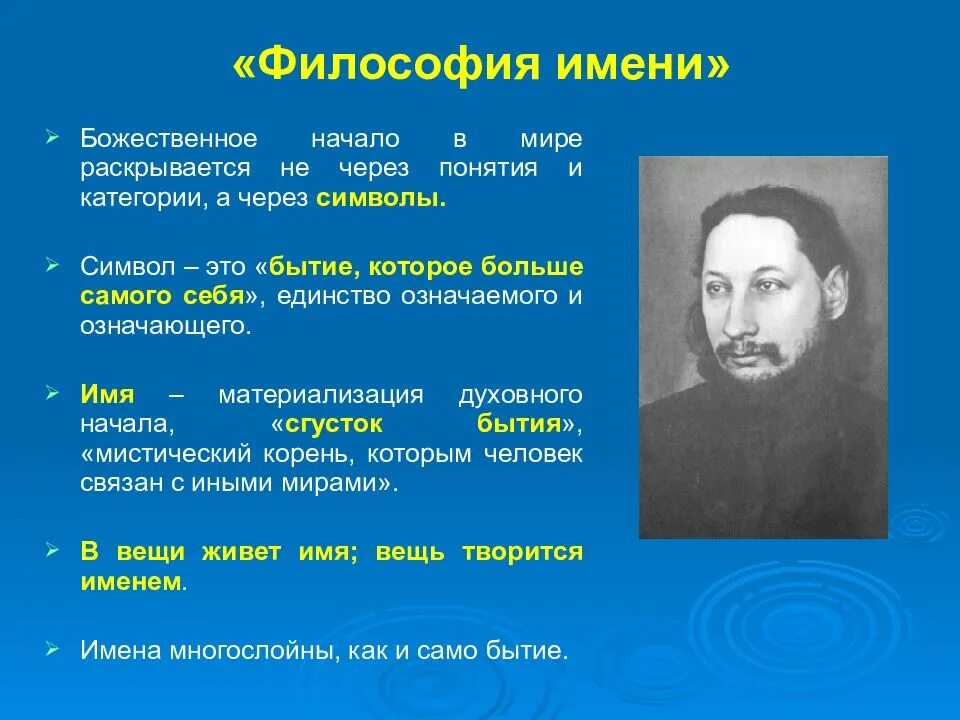 «Философия имени»

➢ Божественное начало в мире раскрывается не через понятия и категории, а через символы.

➢ Символ – это «бытие, которое больше самого себя», единство означаемого и означающего.

➢ Имя – материализация духовного начала, «сгусток бытия», «мистический корень, которым человек связан с иными мирами».

➢ В вещи живет имя; вещь творится именем.

➢ Имена многослойны, как и само бытие.